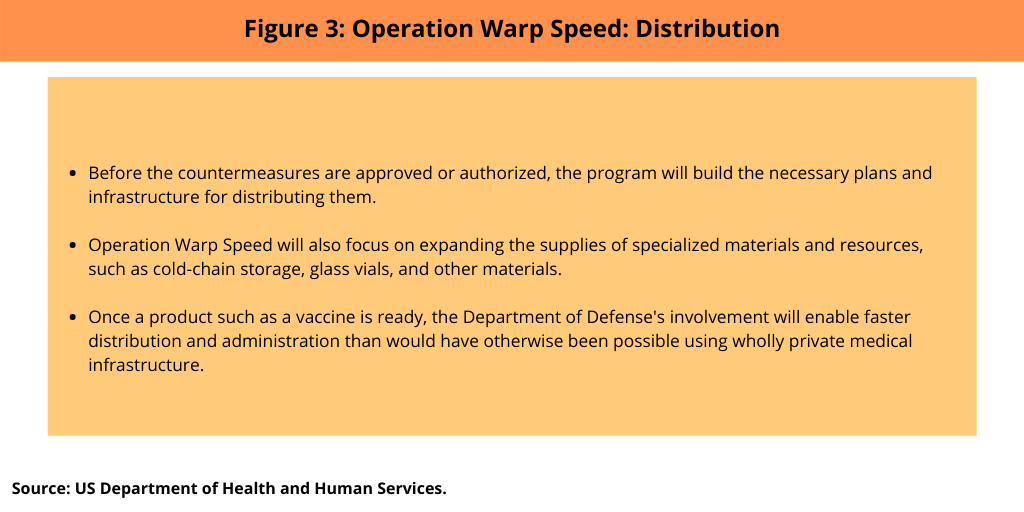 Figure 3: Operation Warp Speed: Distribution

- Before the countermeasures are approved or authorized, the program will build the necessary plans and infrastructure for distributing them.

- Operation Warp Speed will also focus on expanding the supplies of specialized materials and resources, such as cold-chain storage, glass vials, and other materials.

- Once a product such as a vaccine is ready, the Department of Defense's involvement will enable faster distribution and administration than would have otherwise been possible using wholly private medical infrastructure.

Source: US Department of Health and Human Services.